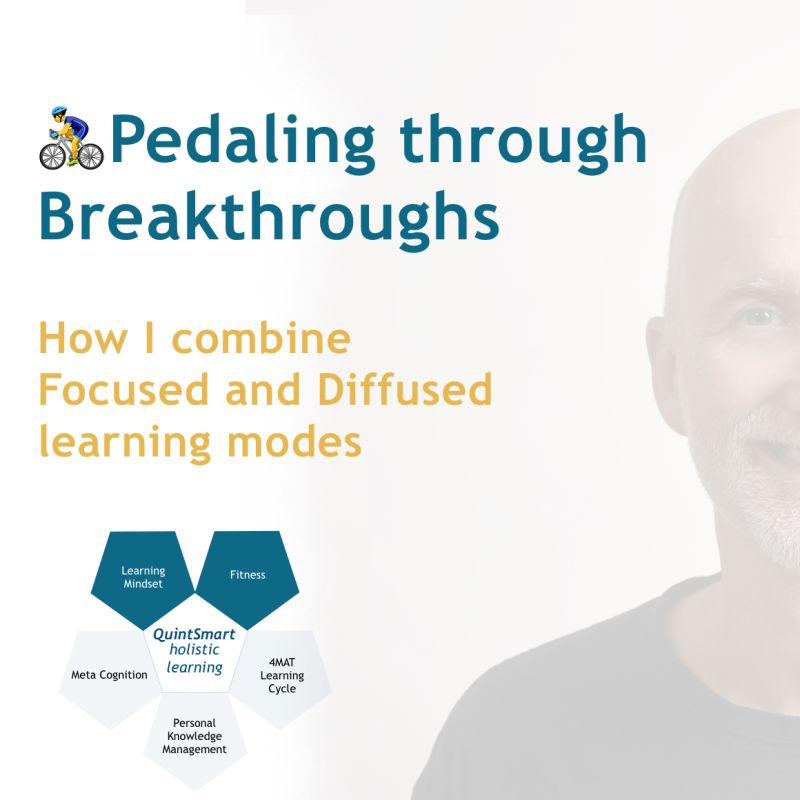 🚴Pedaling through Breakthroughs

How I combine Focused and Diffused learning modes

Learning Mindset

Fitness

QuintSmart holistic learning

Meta Cognition

4MAT Learning Cycle

Personal Knowledge Management